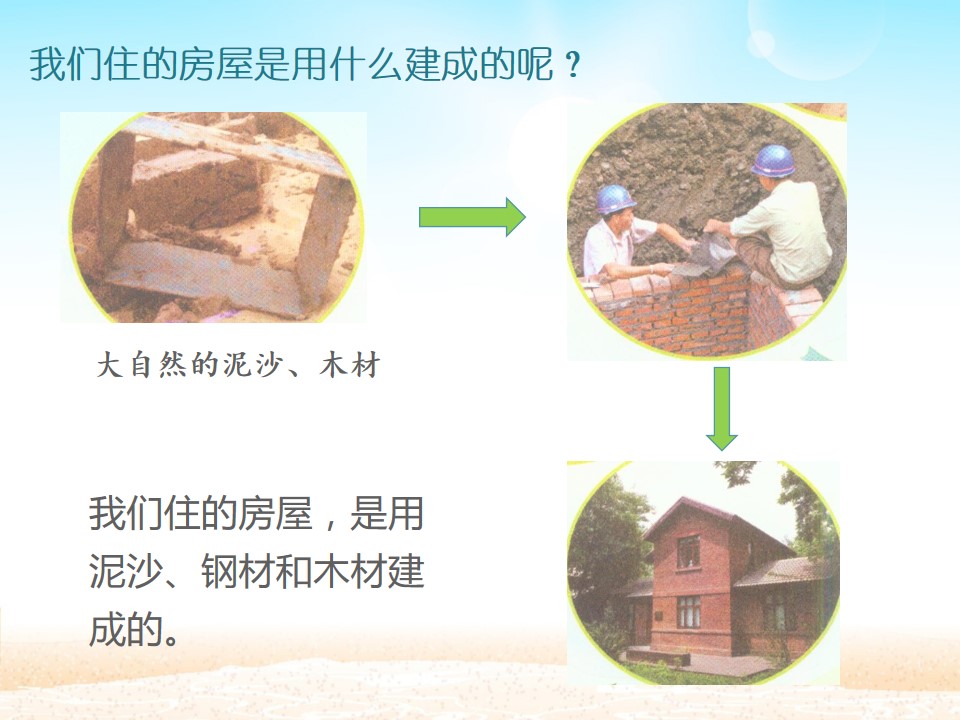 我们住的房屋是用什么建成的呢？

大自然的泥沙、木材

我们住的房屋，是用泥沙、钢材和木材建成的。